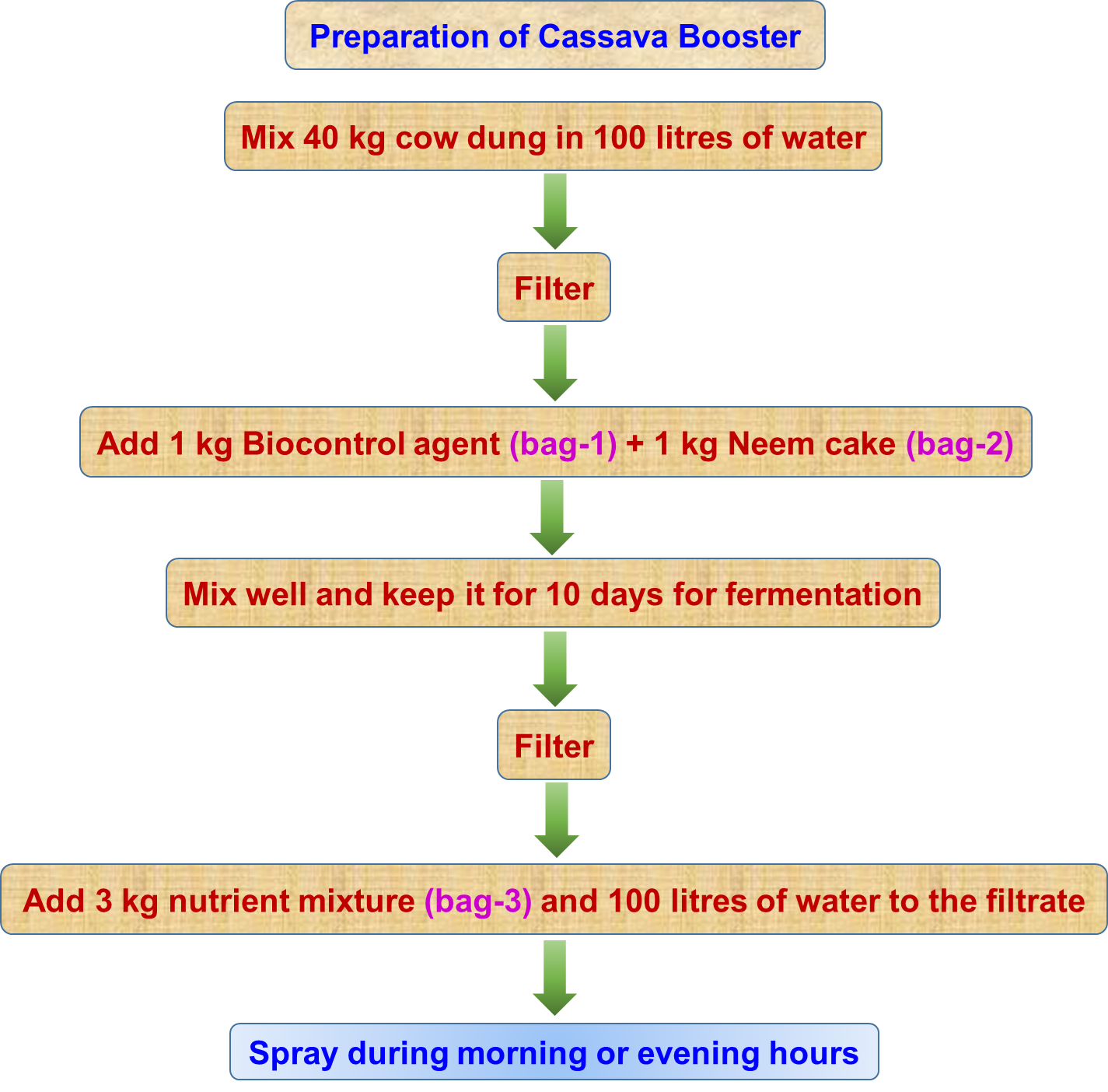 Preparation of Cassava Booster

Mix 40 kg cow dung in 100 litres of water

Filter

Add 1 kg Biocontrol agent (bag-1) + 1 kg Neem cake (bag-2)

Mix well and keep it for 10 days for fermentation

Filter

Add 3 kg nutrient mixture (bag-3) and 100 litres of water to the filtrate

Spray during morning or evening hours